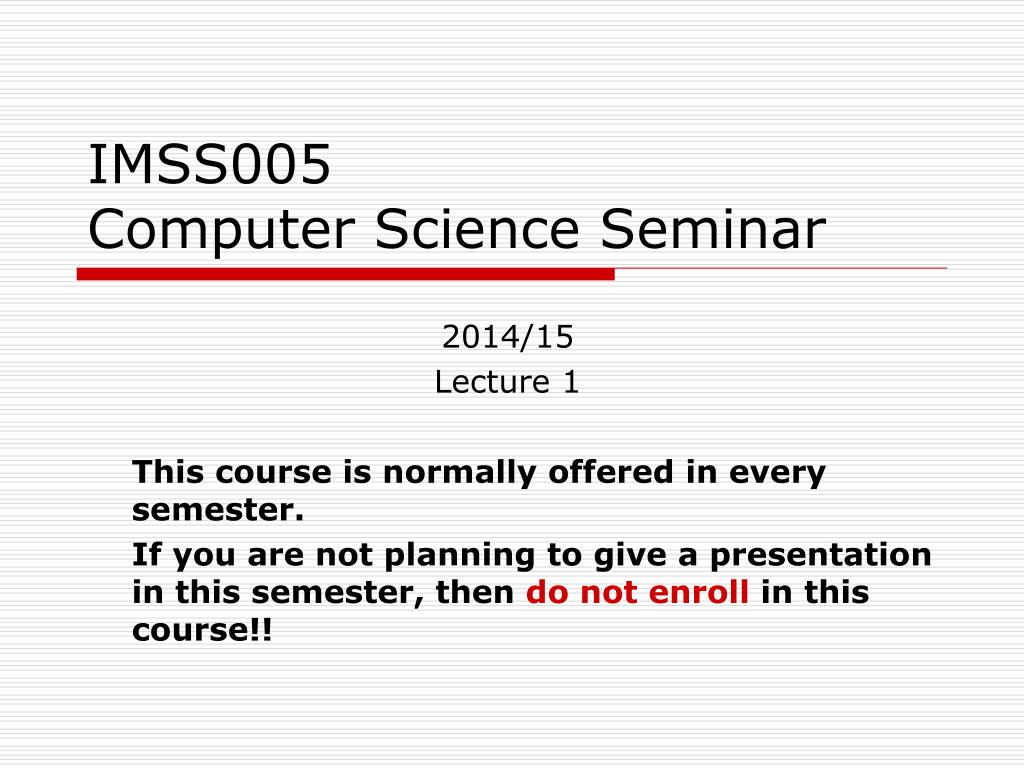 IMSS005
Computer Science Seminar

2014/15
Lecture 1

This course is normally offered in every semester.

If you are not planning to give a presentation in this semester, then do not enroll in this course!!